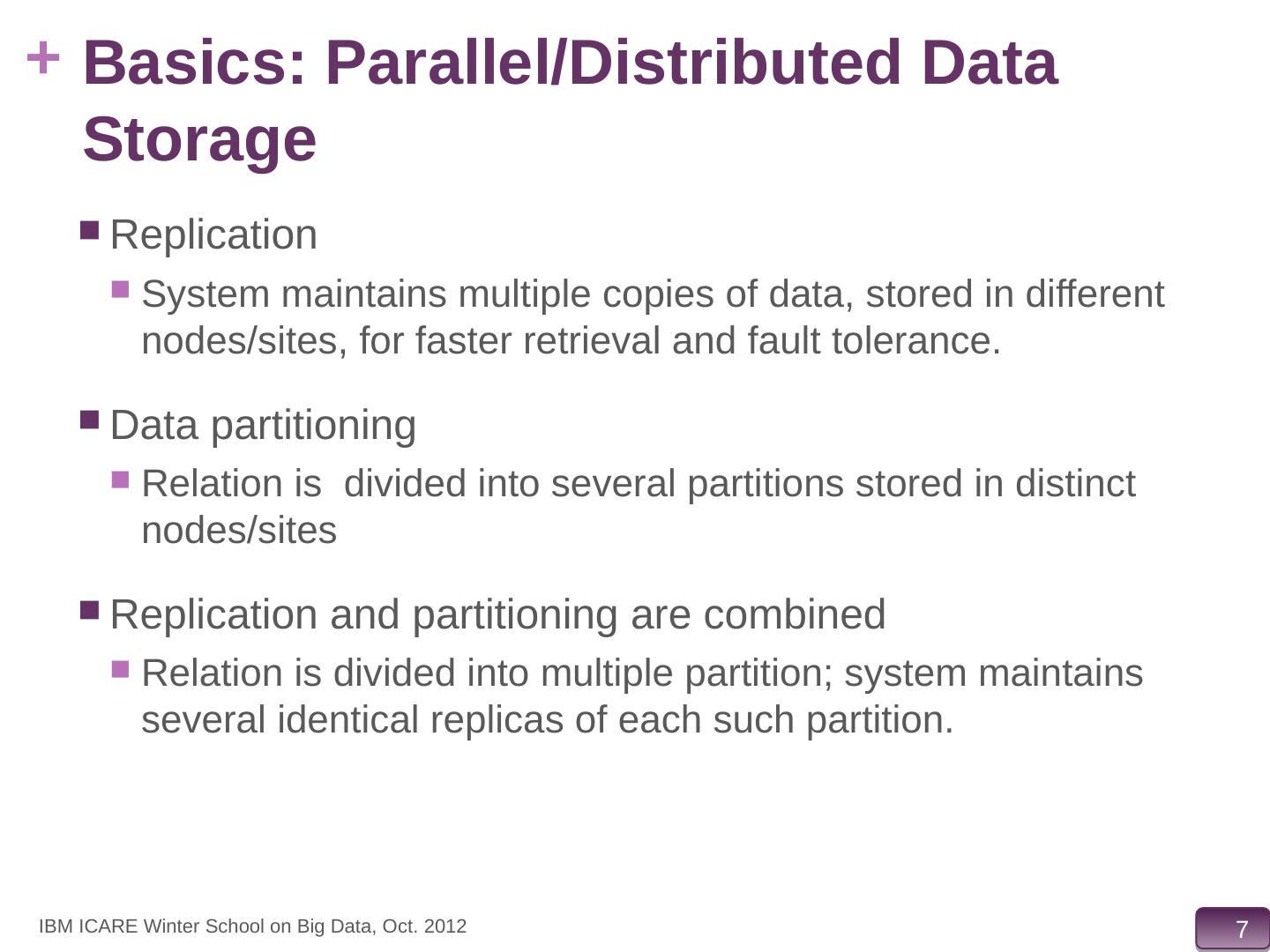 + Basics: Parallel/Distributed Data Storage

Replication

System maintains multiple copies of data, stored in different nodes/sites, for faster retrieval and fault tolerance.

Data partitioning

Relation is  divided into several partitions stored in distinct nodes/sites

Replication and partitioning are combined

Relation is divided into multiple partition; system maintains several identical replicas of each such partition.

IBM ICARE Winter School on Big Data, Oct. 2012

7